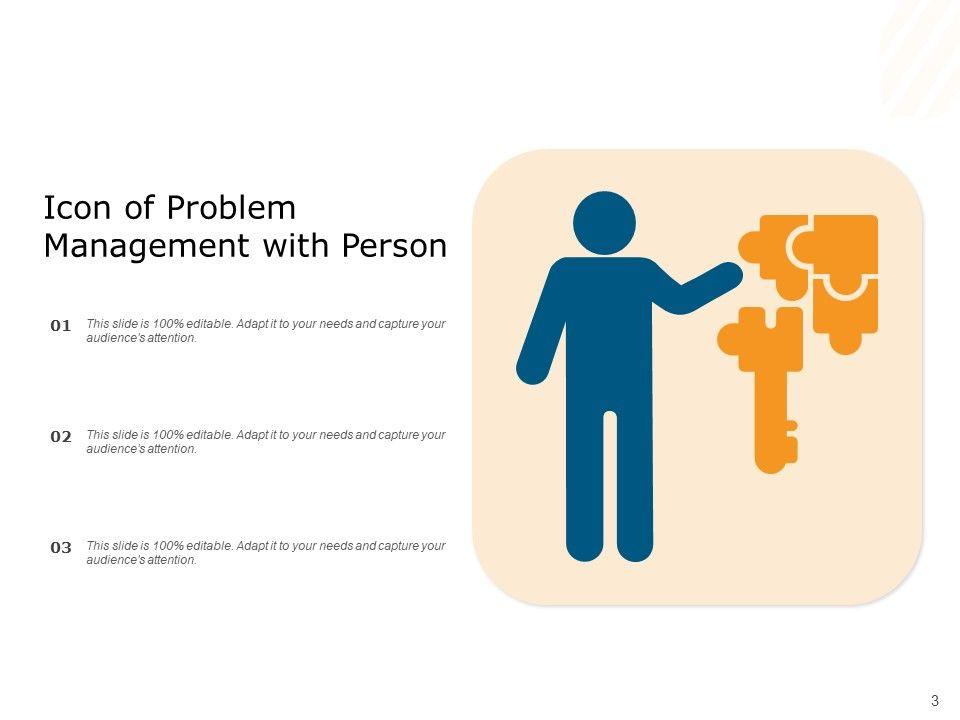 Icon of Problem Management with Person

01 This slide is 100% editable. Adapt it to your needs and capture your audience's attention.

02 This slide is 100% editable. Adapt it to your needs and capture your audience's attention.

03 This slide is 100% editable. Adapt it to your needs and capture your audience's attention.

3